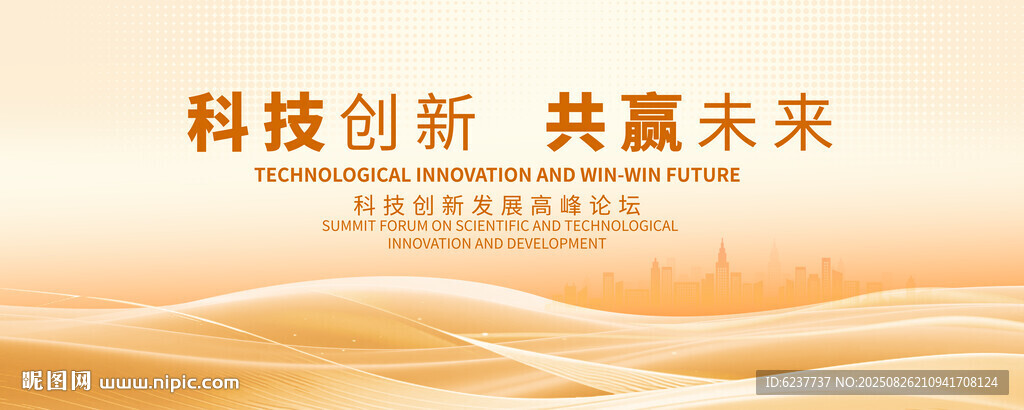 科技创新 共赢未来
TECHNOLOGICAL INNOVATION AND WIN-WIN FUTURE
科技创新发展高峰论坛
SUMMIT FORUM ON SCIENTIFIC AND TECHNOLOGICAL INNOVATION AND DEVELOPMENT

昵图网 www.nipic.com
ID:6237737 NO:20250826210941708124